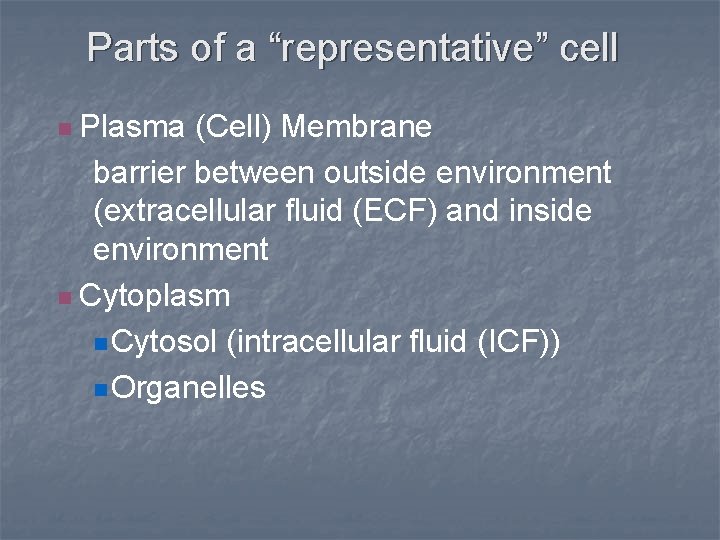 Parts of a “representative” cell

Plasma (Cell) Membrane
barrier between outside environment (extracellular fluid (ECF) and inside environment

Cytoplasm
Cytosol (intracellular fluid (ICF))
Organelles